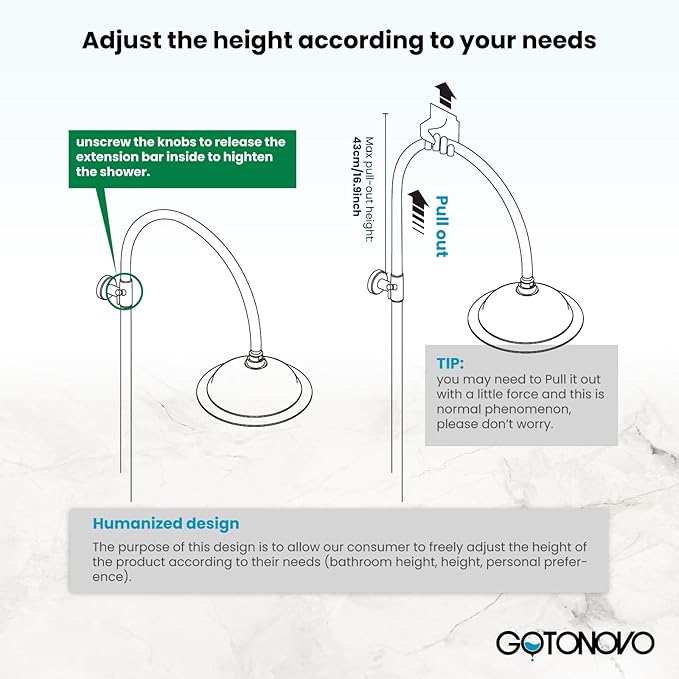 Adjust the height according to your needs

unscrew the knobs to release the extension bar inside to highten the shower.

Max pull-out height: 43cm/16.9inch

Pull out

TIP:
you may need to Pull it out with a little force and this is normal phenomenon, please don't worry.

Humanized design

The purpose of this design is to allow our consumer to freely adjust the height of the product according to their needs (bathroom height, height, personal preference).

GOTONOVO